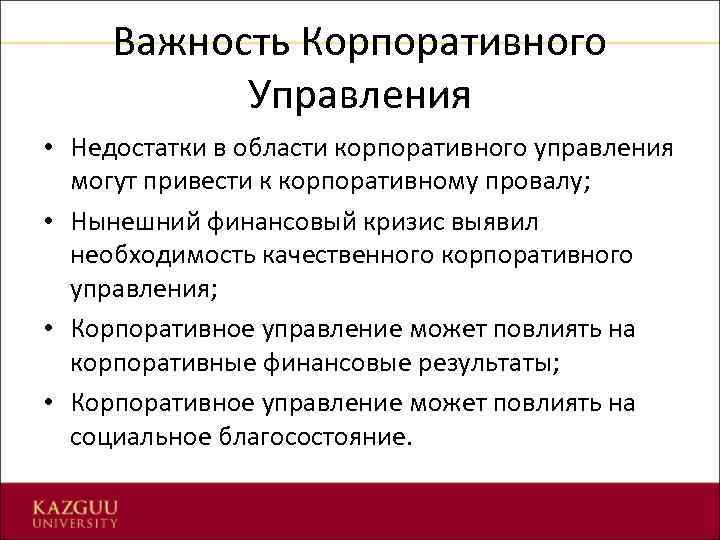 Важность Корпоративного Управления

• Недостатки в области корпоративного управления могут привести к корпоративному провалу;

• Нынешний финансовый кризис выявил необходимость качественного корпоративного управления;

• Корпоративное управление может повлиять на корпоративные финансовые результаты;

• Корпоративное управление может повлиять на социальное благосостояние.

KAZGUU
UNIVERSITY